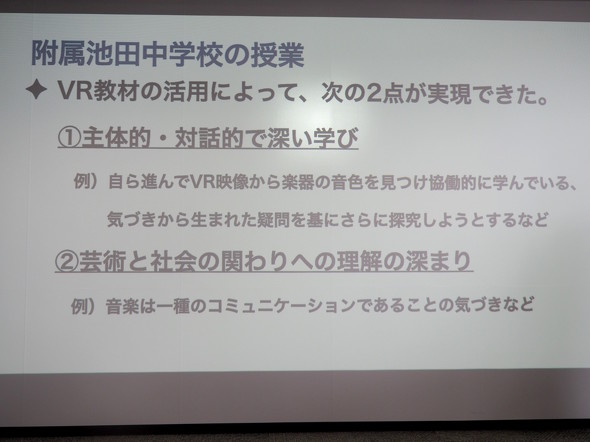 附属池田中学校の授業

✦ VR教材の活用によって、次の2点が実現できた。

①主体的・対話的で深い学び

例）自ら進んでVR映像から楽器の音色を見つけ協働的に学んでいる、気づきから生まれた疑問を基にさらに探究しようとするなど

②芸術と社会の関わりへの理解の深まり

例）音楽は一種のコミュニケーションであることの気づきなど